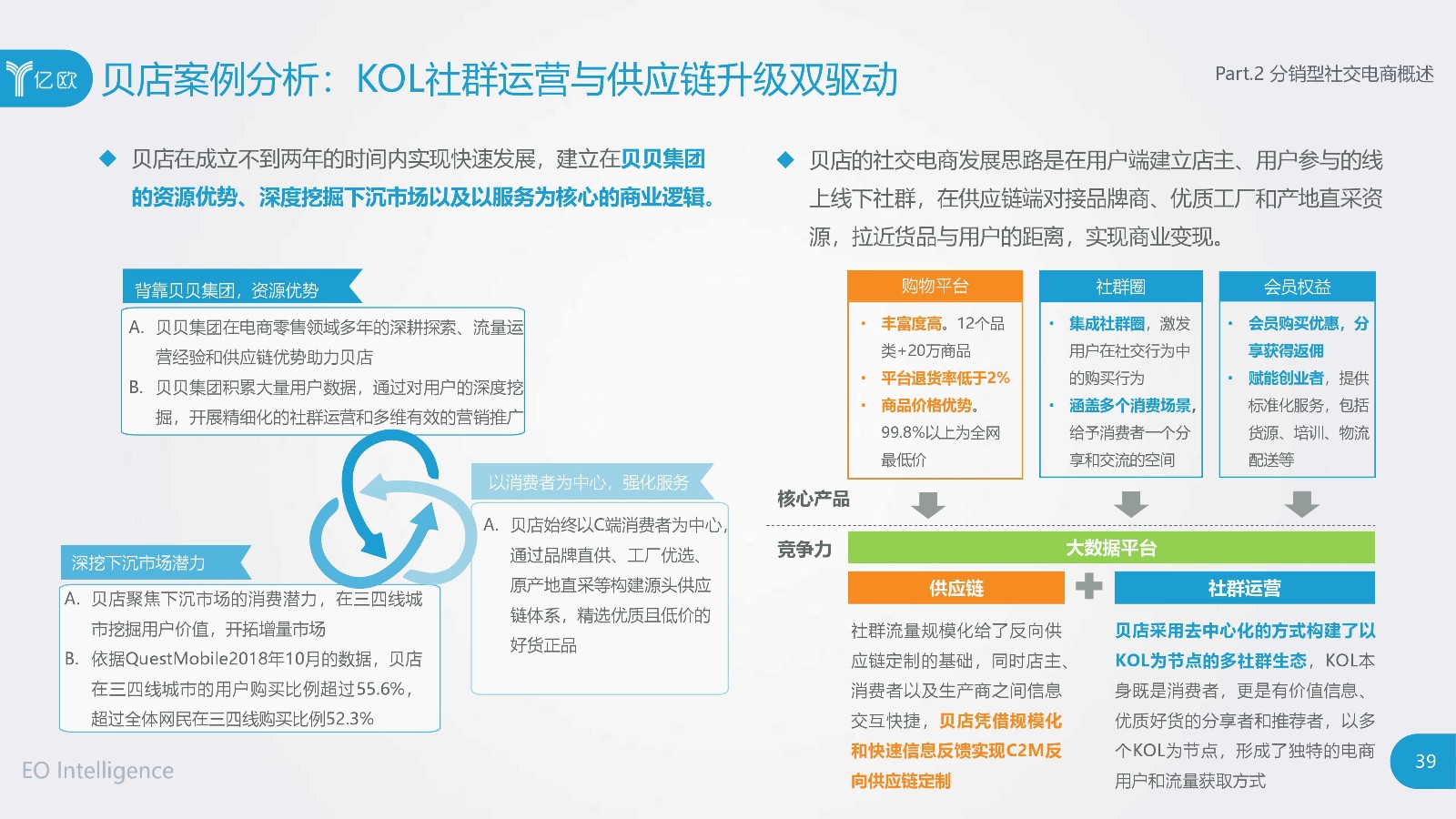 亿欧 贝店案例分析：KOL社群运营与供应链升级双驱动

Part.2 分销型社交电商概述

◆ 贝店在成立不到两年的时间内实现快速发展，建立在贝贝集团的资源优势、深度挖掘下沉市场以及以服务为核心的商业逻辑。

背靠贝贝集团，资源优势

A. 贝贝集团在电商零售领域多年的深耕探索、流量运营经验和供应链优势助力贝店

B. 贝贝集团积累大量用户数据，通过对用户的深度挖掘，开展精细化的社群运营和多维有效的营销推广

以消费者为中心，强化服务

A. 贝店始终以C端消费者为中心，通过品牌直供、工厂优选、原产地直采等构建源头供应链体系，精选优质且低价的好货正品

深挖下沉市场潜力

A. 贝店聚焦下沉市场的消费潜力，在三四线城市挖掘用户价值，开拓增量市场

B. 依据QuestMobile2018年10月的数据，贝店在三四线城市的用户购买比例超过55.6%，超过全体网民在三四线购买比例52.3%

◆ 贝店的社交电商发展思路是在用户端建立店主、用户参与的线上线下社群，在供应链端对接品牌商、优质工厂和产地直采资源，拉近货品与用户的距离，实现商业变现。

购物平台

• 丰富度高。12个品类+20万商品

• 平台退货率低于2%

• 商品价格优势。99.8%以上为全网最低价

社群圈

• 集成社群圈，激发用户在社交行为中的购买行为

• 涵盖多个消费场景，给予消费者一个分享和交流的空间

会员权益

• 会员购买优惠，分享获得返佣

• 赋能创业者，提供标准化服务，包括货源、培训、物流配送等

核心产品

竞争力

大数据平台

供应链

社群运营

社群流量规模化给了反向供应链定制的基础，同时店主、消费者以及生产商之间信息交互快捷，贝店凭借规模化和快速信息反馈实现C2M反向供应链定制

贝店采用去中心化的方式构建了以KOL为节点的多社群生态，KOL本身既是消费者，更是有价值信息、优质好货的分享者和推荐者，以多个KOL为节点，形成了独特的电商用户和流量获取方式

EO Intelligence

39